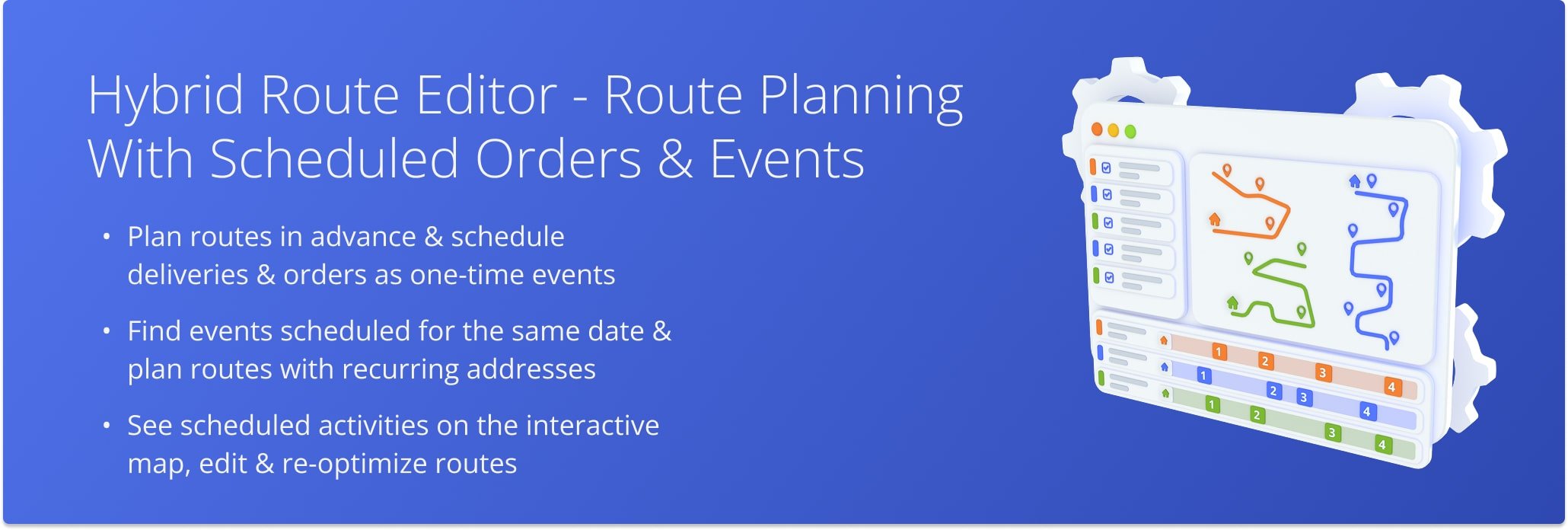 Hybrid Route Editor - Route Planning With Scheduled Orders & Events

• Plan routes in advance & schedule deliveries & orders as one-time events

• Find events scheduled for the same date & plan routes with recurring addresses

• See scheduled activities on the interactive map, edit & re-optimize routes

1 2 3 4
1 2 3 4
1 2 3 4